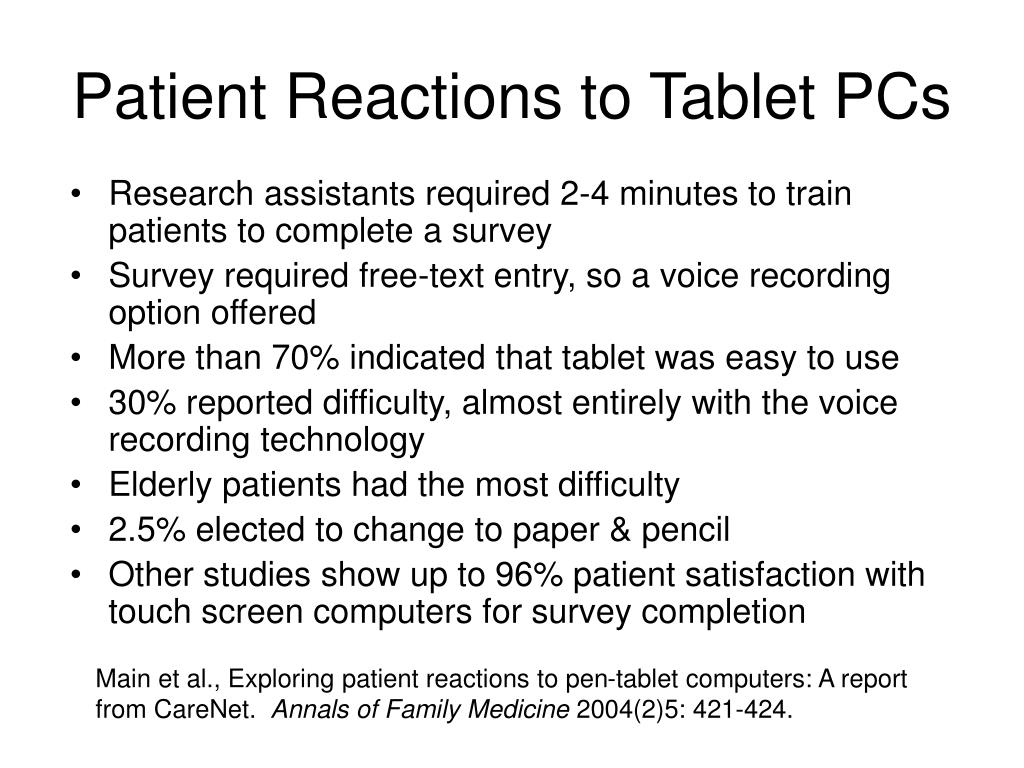 Patient Reactions to Tablet PCs

• Research assistants required 2-4 minutes to train patients to complete a survey
• Survey required free-text entry, so a voice recording option offered
• More than 70% indicated that tablet was easy to use
• 30% reported difficulty, almost entirely with the voice recording technology
• Elderly patients had the most difficulty
• 2.5% elected to change to paper & pencil
• Other studies show up to 96% patient satisfaction with touch screen computers for survey completion

Main et al., Exploring patient reactions to pen-tablet computers: A report from CareNet. Annals of Family Medicine 2004(2)5: 421-424.